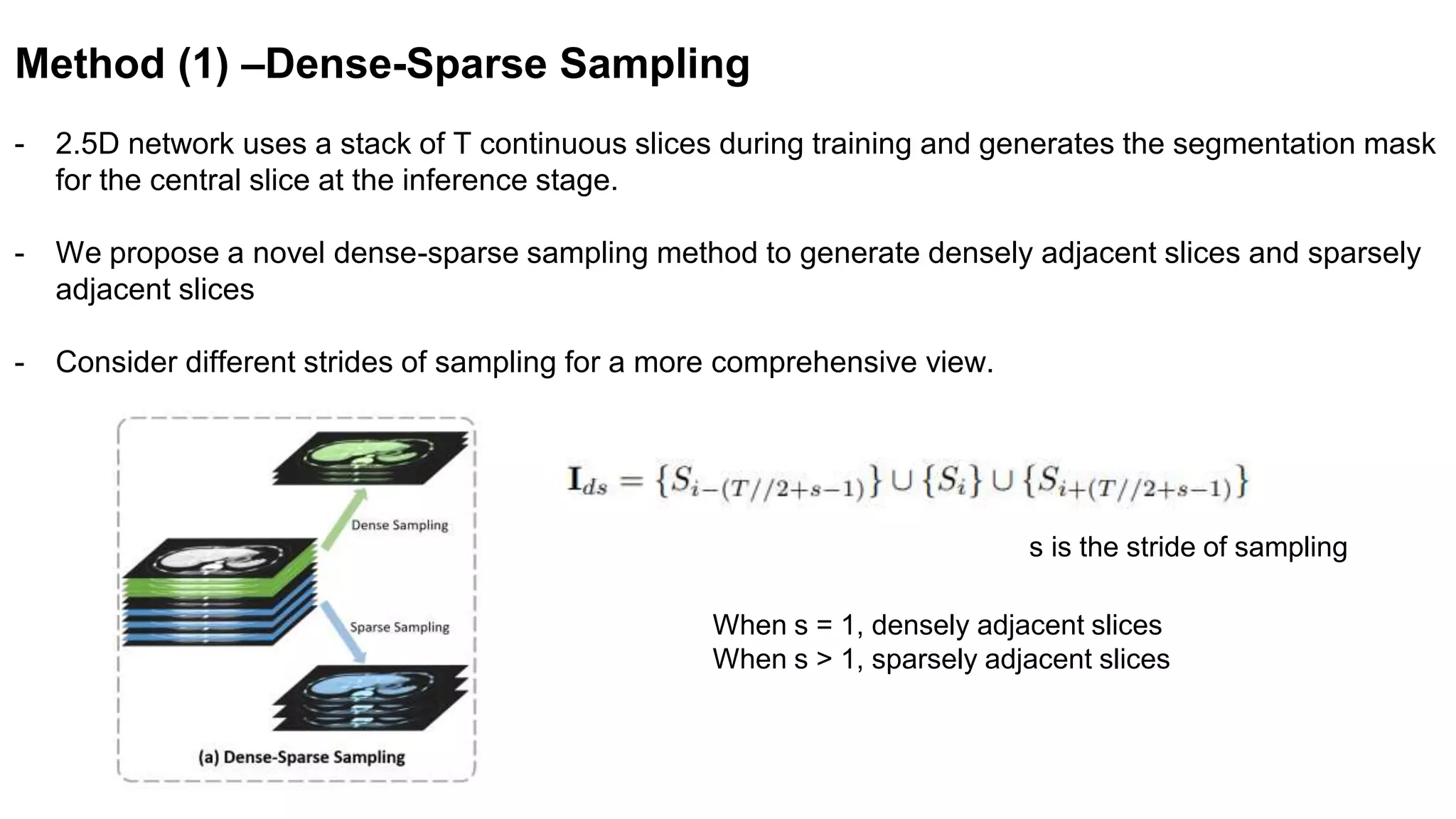 Method (1) –Dense-Sparse Sampling

- 2.5D network uses a stack of T continuous slices during training and generates the segmentation mask for the central slice at the inference stage.

- We propose a novel dense-sparse sampling method to generate densely adjacent slices and sparsely adjacent slices

- Consider different strides of sampling for a more comprehensive view.

Dense Sampling

Sparse Sampling

(a) Dense-Sparse Sampling

$\mathbf{I}_{ds} = \{S_{i-(T//2+s-1)}\} \cup \{S_i\} \cup \{S_{i+(T//2+s-1)}\}$

s is the stride of sampling

When s = 1, densely adjacent slices
When s > 1, sparsely adjacent slices